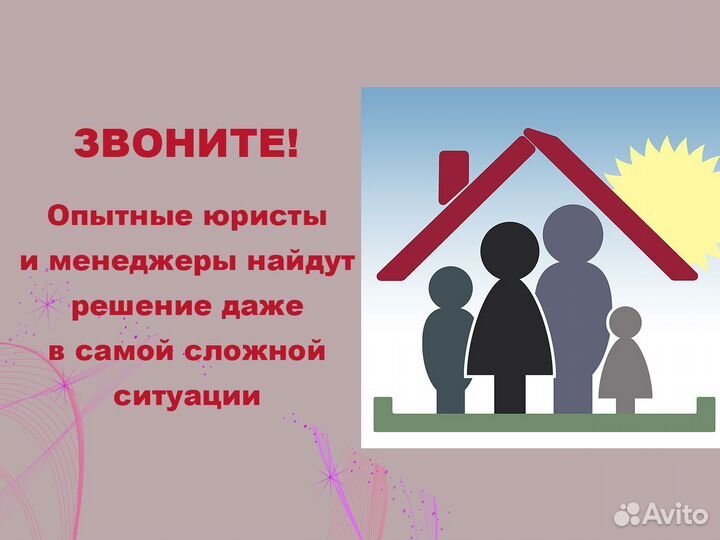 ЗВОНИТЕ!

Опытные юристы и менеджеры найдут решение даже в самой сложной ситуации

Avito